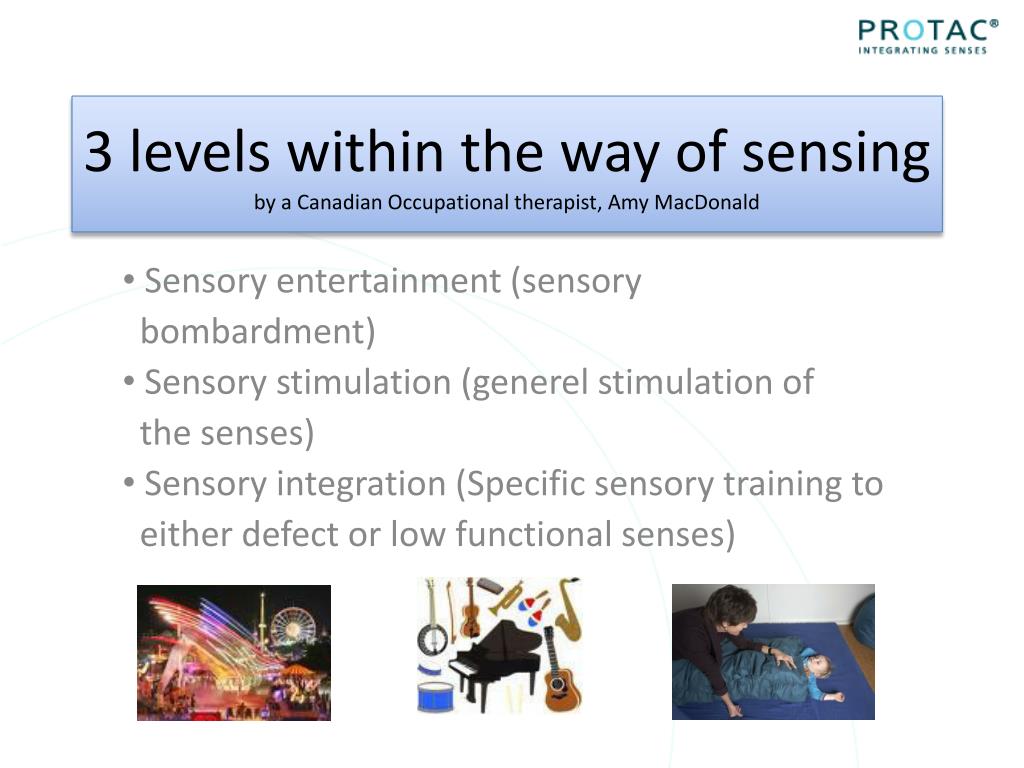 PROTAC®
INTEGRATING SENSES

3 levels within the way of sensing
by a Canadian Occupational therapist, Amy MacDonald

• Sensory entertainment (sensory bombardment)
• Sensory stimulation (generel stimulation of the senses)
• Sensory integration (Specific sensory training to either defect or low functional senses)